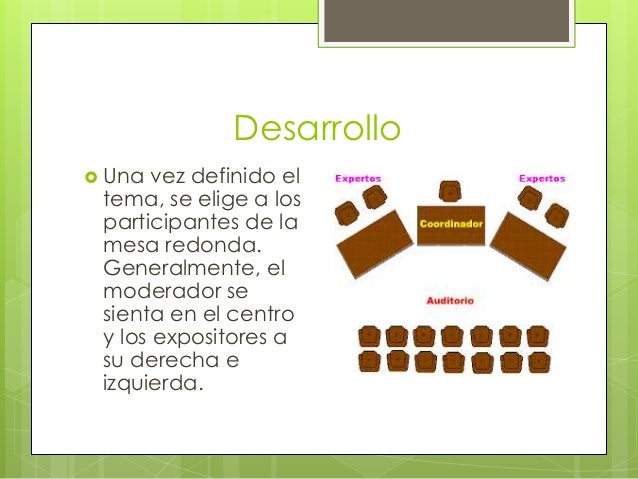 Desarrollo

Una vez definido el tema, se elige a los participantes de la mesa redonda. Generalmente, el moderador se sienta en el centro y los expositores a su derecha e izquierda.

Expertos

Expertos

Coordinador

Auditorio